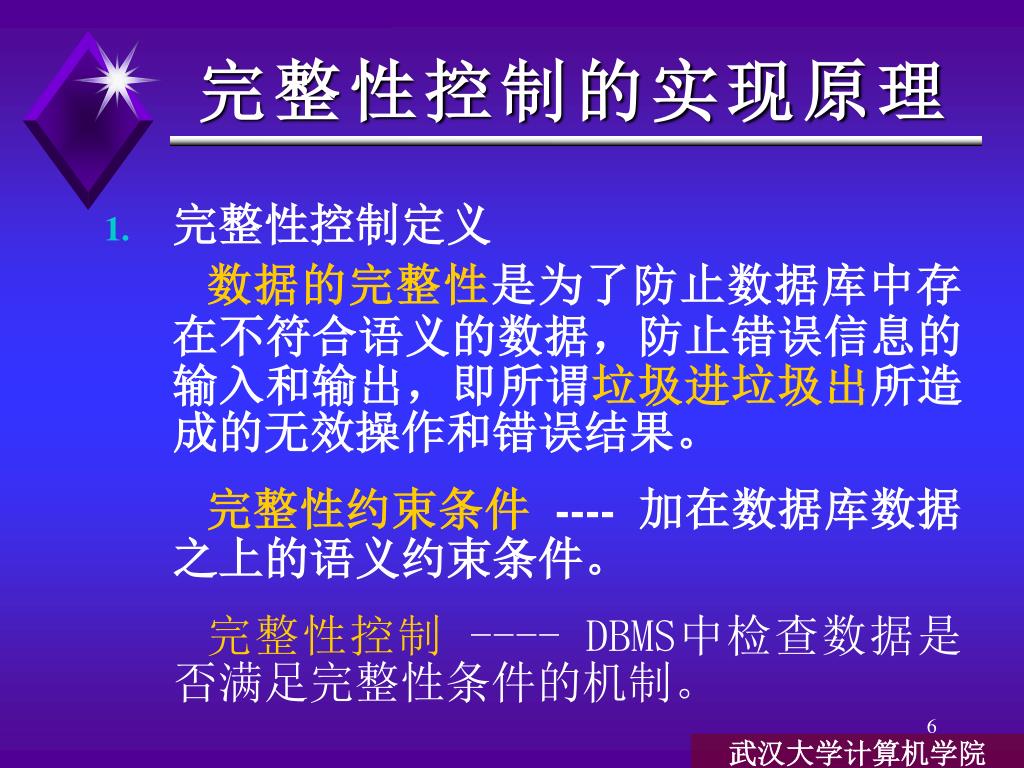 完整性控制的实现原理

1. 完整性控制定义

数据的完整性是为了防止数据库中存在不符合语义的数据，防止错误信息的输入和输出，即所谓垃圾进垃圾出所造成的无效操作和错误结果。

完整性约束条件 ---- 加在数据库数据之上的语义约束条件。

完整性控制 ---- DBMS中检查数据是否满足完整性条件的机制。

6

武汉大学计算机学院